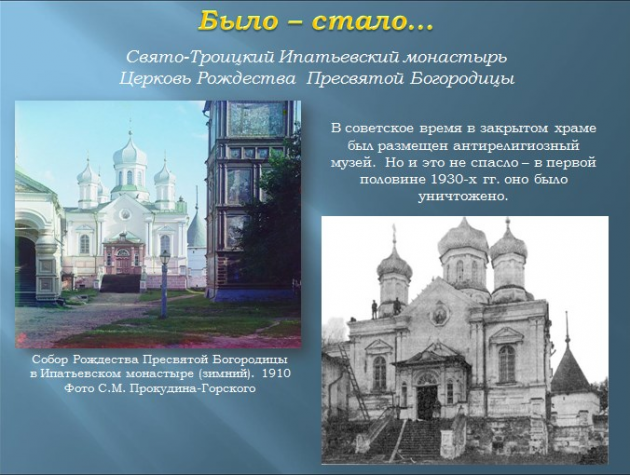 Было – стало…

Свято-Троицкий Ипатьевский монастырь
Церковь Рождества Пресвятой Богородицы

В советское время в закрытом храме был размещен антирелигиозный музей. Но и это не спасло – в первой половине 1930-х гг. оно было уничтожено.

Собор Рождества Пресвятой Богородицы в Ипатьевском монастыре (зимний). 1910
Фото С.М. Прокудина-Горского